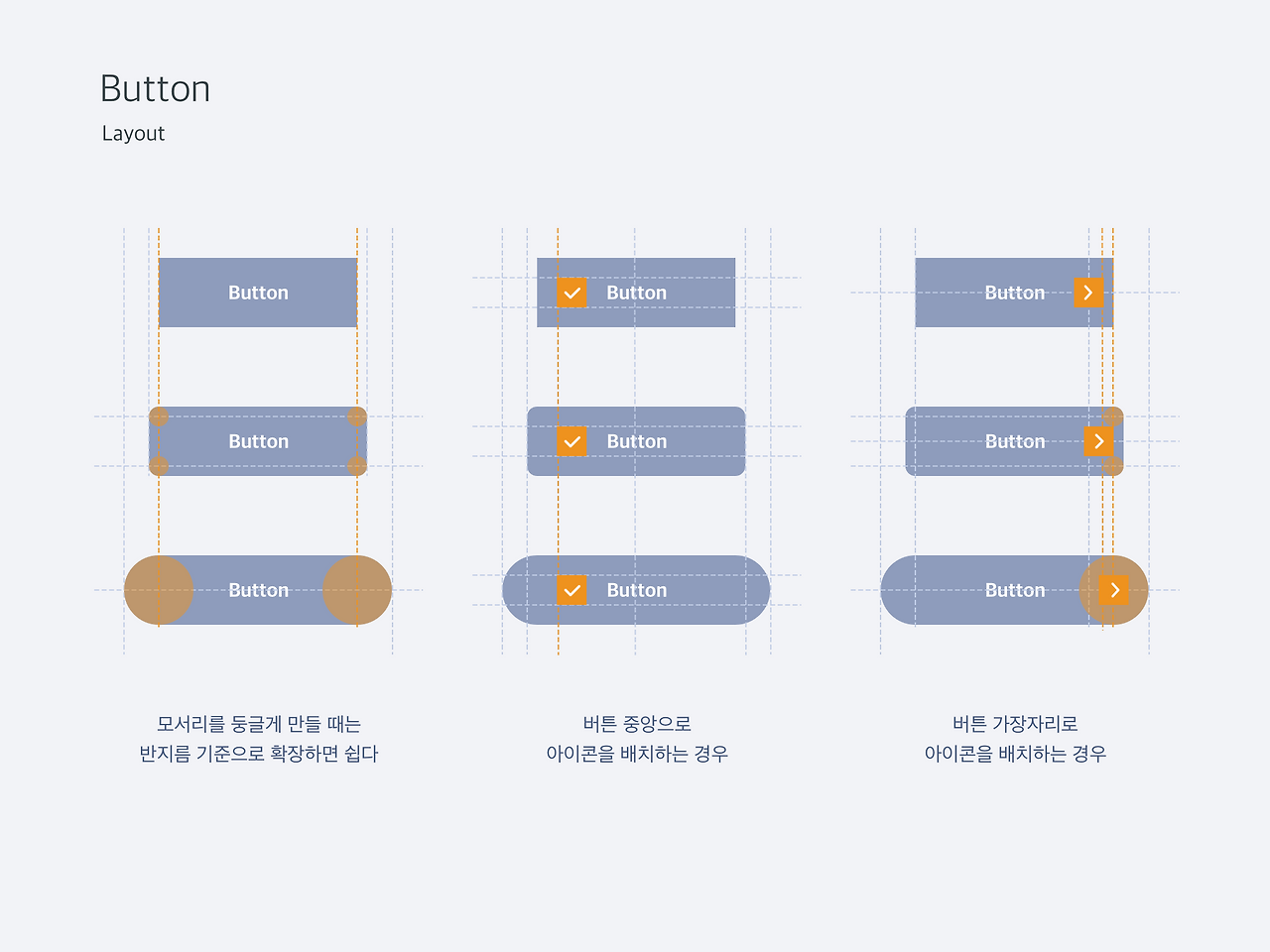 Button
Layout

Button

Button

Button

모서리를 둥글게 만들 때는
반지름 기준으로 확장하면 쉽다

Button

Button

Button

버튼 중앙으로
아이콘을 배치하는 경우

Button

Button

Button

버튼 가장자리로
아이콘을 배치하는 경우